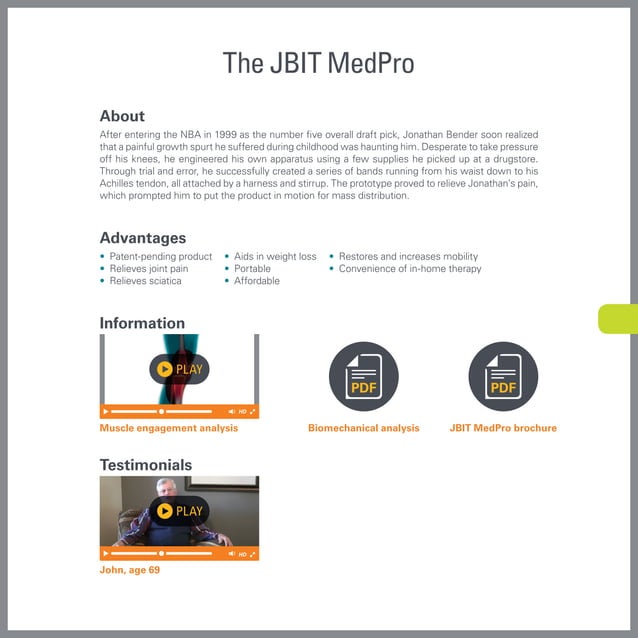 The JBIT MedPro

About

After entering the NBA in 1999 as the number five overall draft pick, Jonathan Bender soon realized that a painful growth spurt he suffered during childhood was haunting him. Desperate to take pressure off his knees, he engineered his own apparatus using a few supplies he picked up at a drugstore. Through trial and error, he successfully created a series of bands running from his waist down to his Achilles tendon, all attached by a harness and stirrup. The prototype proved to relieve Jonathan's pain, which prompted him to put the product in motion for mass distribution.

Advantages

• Patent-pending product
• Relieves joint pain
• Relieves sciatica

• Aids in weight loss
• Portable
• Affordable

• Restores and increases mobility
• Convenience of in-home therapy

Information

PLAY

HD

Muscle engagement analysis

PDF

Biomechanical analysis

PDF

JBIT MedPro brochure

Testimonials

PLAY

HD

John, age 69